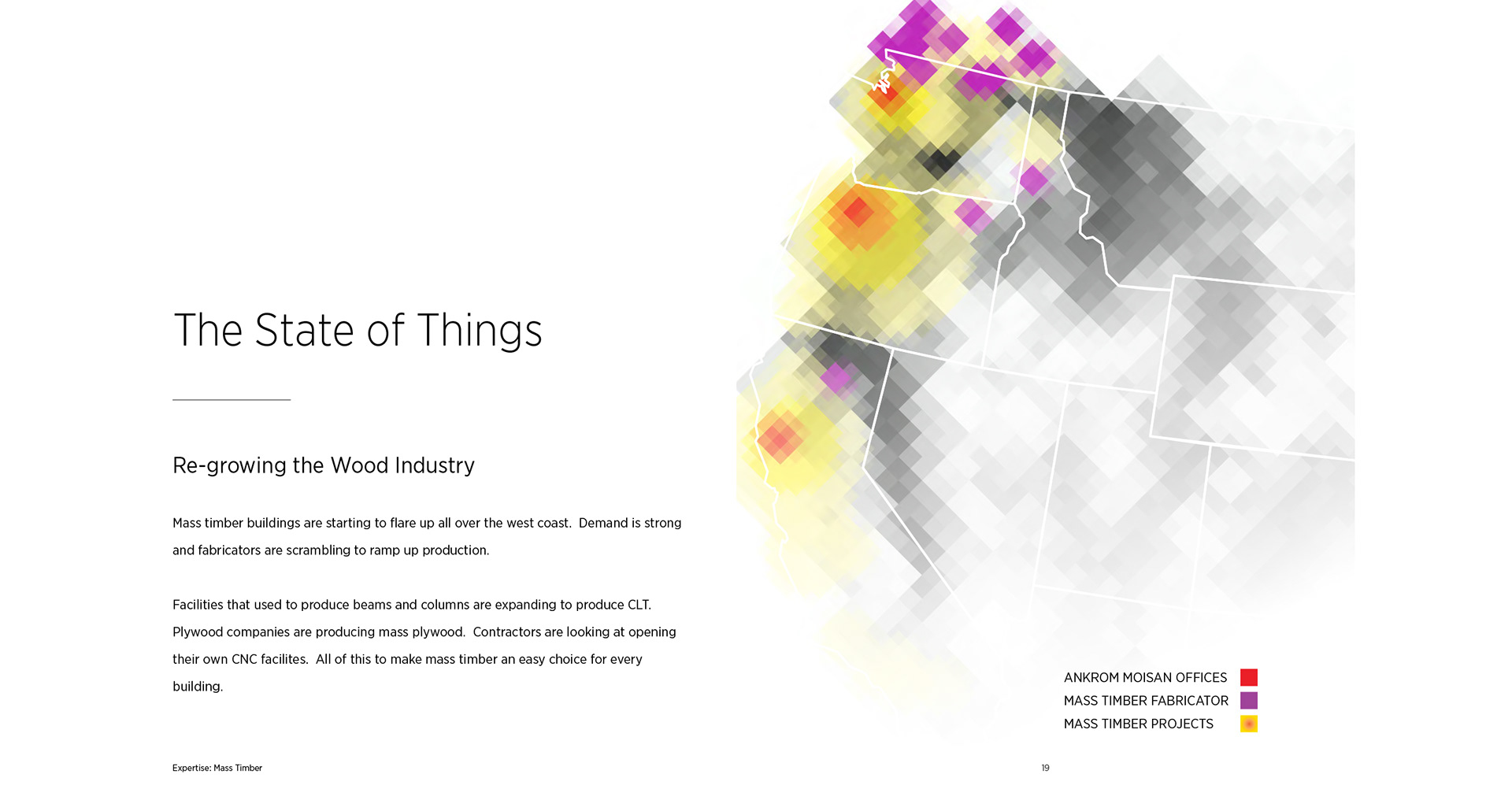 The State of Things

Re-growing the Wood Industry

Mass timber buildings are starting to flare up all over the west coast.  Demand is strong and fabricators are scrambling to ramp up production.

Facilities that used to produce beams and columns are expanding to produce CLT. Plywood companies are producing mass plywood.  Contractors are looking at opening their own CNC facilites.  All of this to make mass timber an easy choice for every building.

ANKROM MOISAN OFFICES
MASS TIMBER FABRICATOR
MASS TIMBER PROJECTS

Expertise: Mass Timber

19